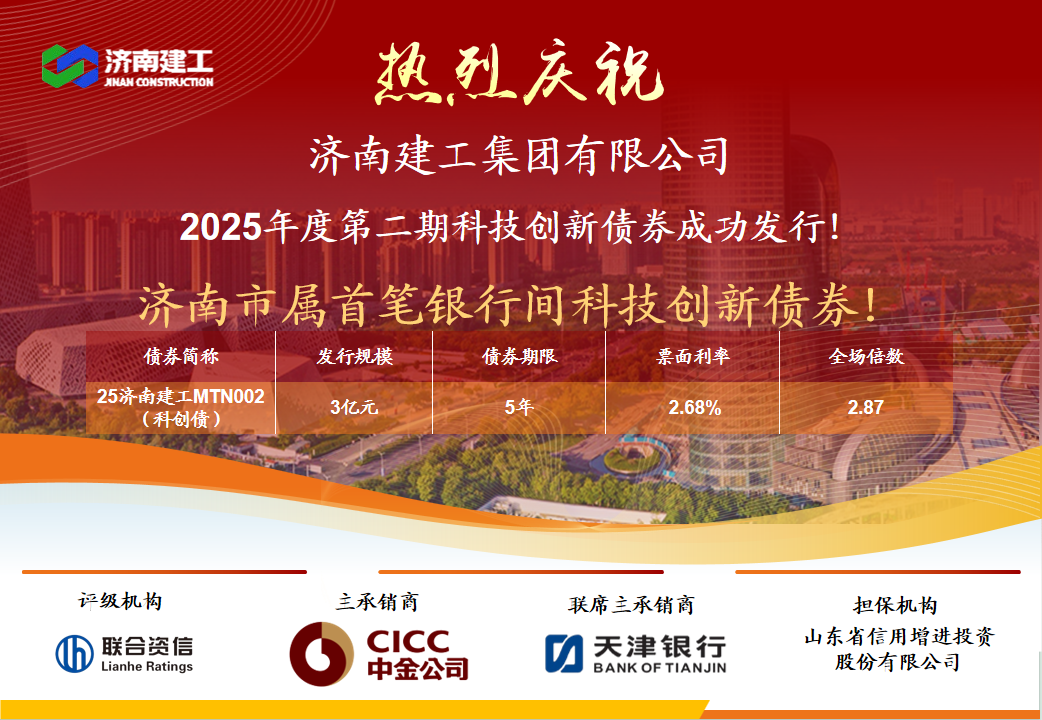 济南建工
JINAN CONSTRUCTION

热烈庆祝

济南建工集团有限公司

2025年度第二期科技创新债券成功发行!

济南市属首笔银行间科技创新债券!

| 债券简称 | 发行规模 | 债券期限 | 票面利率 | 全场倍数 |
|---|---|---|---|---|
| 25济南建工MTN002（科创债） | 3亿元 | 5年 | 2.68% | 2.87 |

评级机构
联合资信
Lianhe Ratings

主承销商
CICC
中金公司

联席主承销商
天津银行
BANK OF TIANJIN

担保机构
山东省信用增进投资股份有限公司